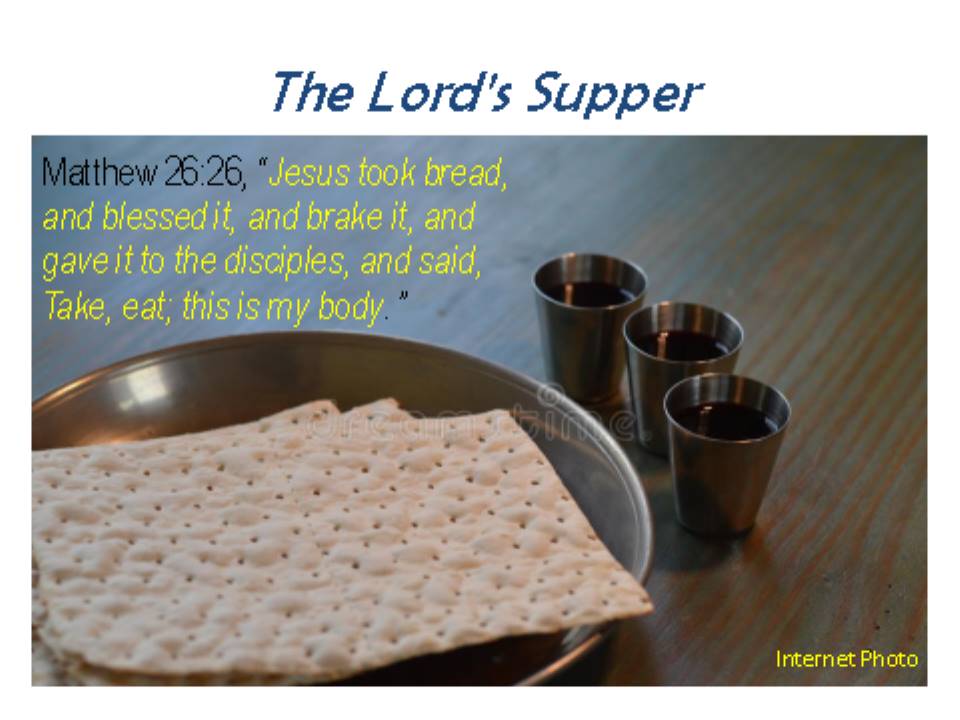 The Lord's Supper

Matthew 26:26, "Jesus took bread, and blessed it, and brake it, and gave it to the disciples, and said, Take, eat; this is my body."

dreamstime

Internet Photo